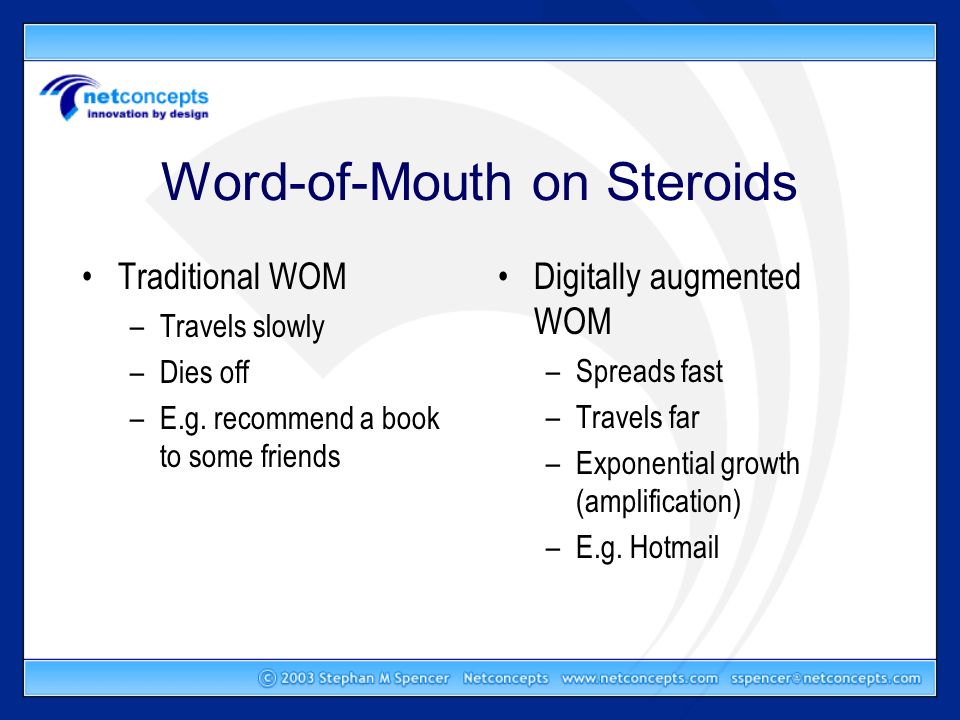 netconcepts
innovation by design

Word-of-Mouth on Steroids

• Traditional WOM
– Travels slowly
– Dies off
– E.g. recommend a book to some friends

• Digitally augmented WOM
– Spreads fast
– Travels far
– Exponential growth (amplification)
– E.g. Hotmail

© 2003 Stephan M Spencer Netconcepts www.netconcepts.com sspencer@netconcepts.com